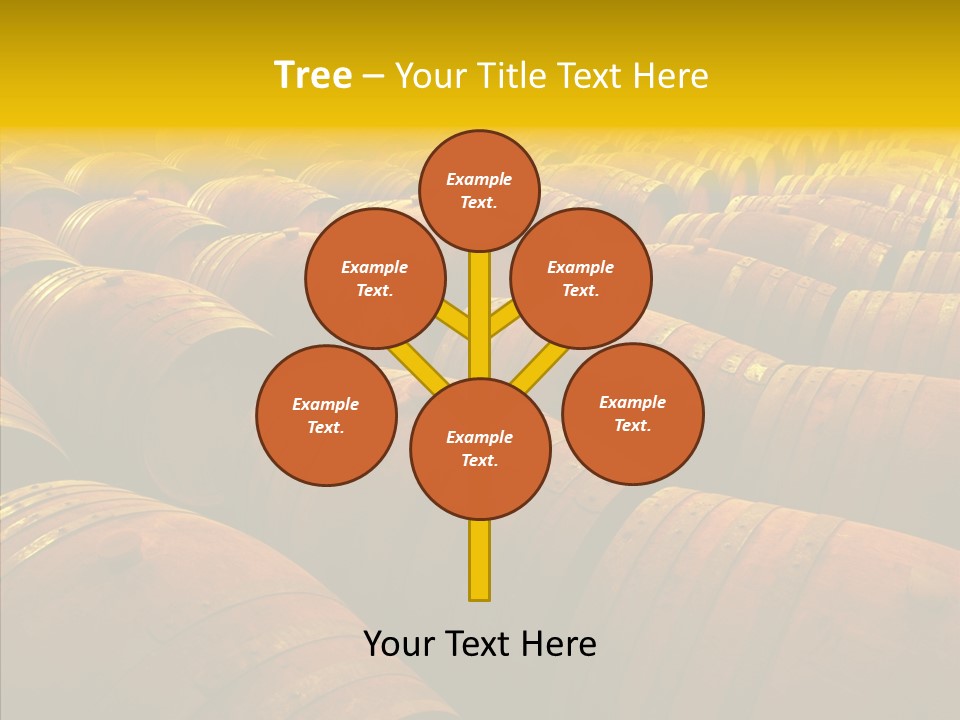 Tree – Your Title Text Here

Example Text.

Example Text.

Example Text.

Example Text.

Example Text.

Example Text.

Your Text Here